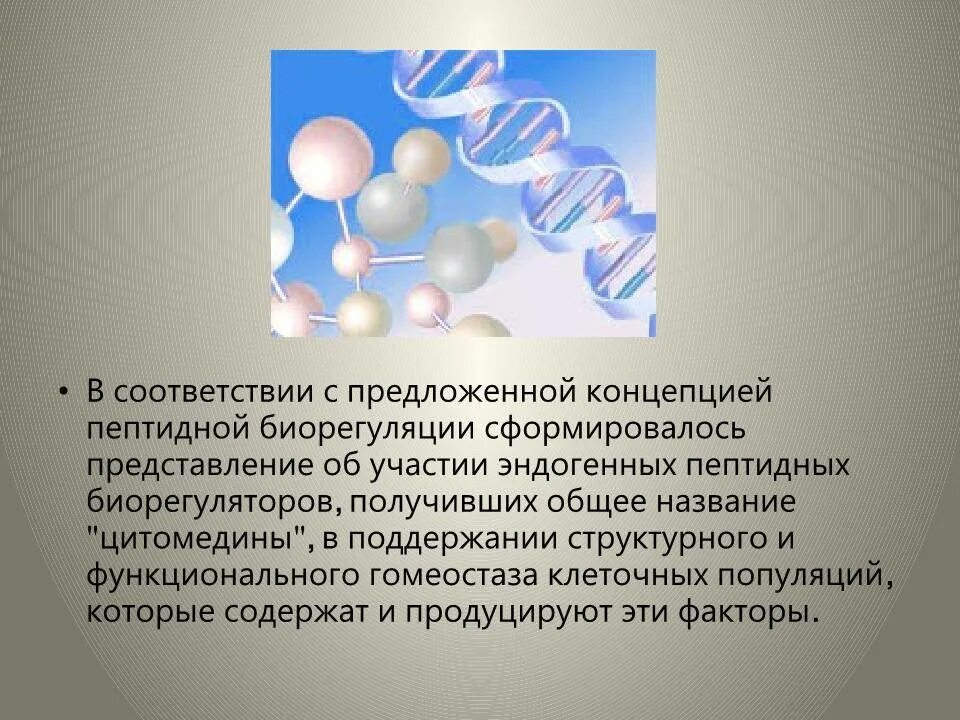 • В соответствии с предложенной концепцией пептидной биорегуляции сформировалось представление об участии эндогенных пептидных биорегуляторов, получивших общее название "цитомедины", в поддержании структурного и функционального гомеостаза клеточных популяций, которые содержат и продуцируют эти факторы.